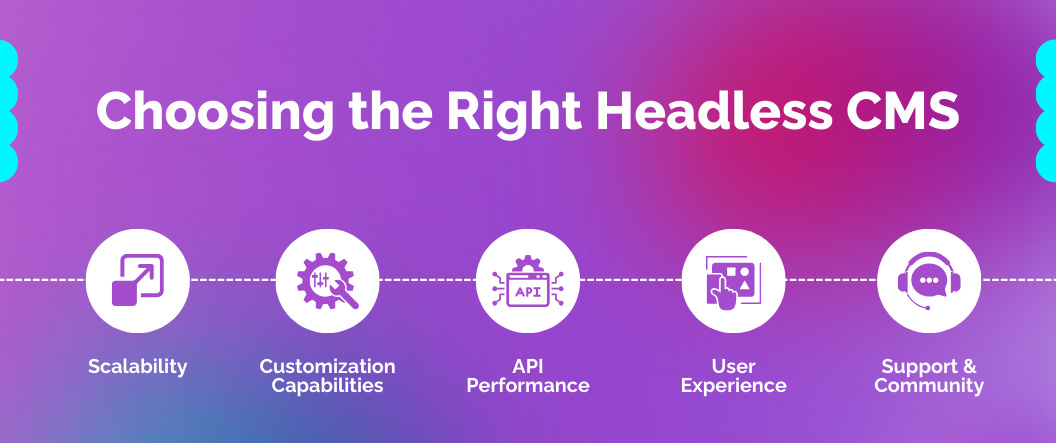 Choosing the Right Headless CMS

API

Scalability

Customization Capabilities

API Performance

User Experience

Support & Community